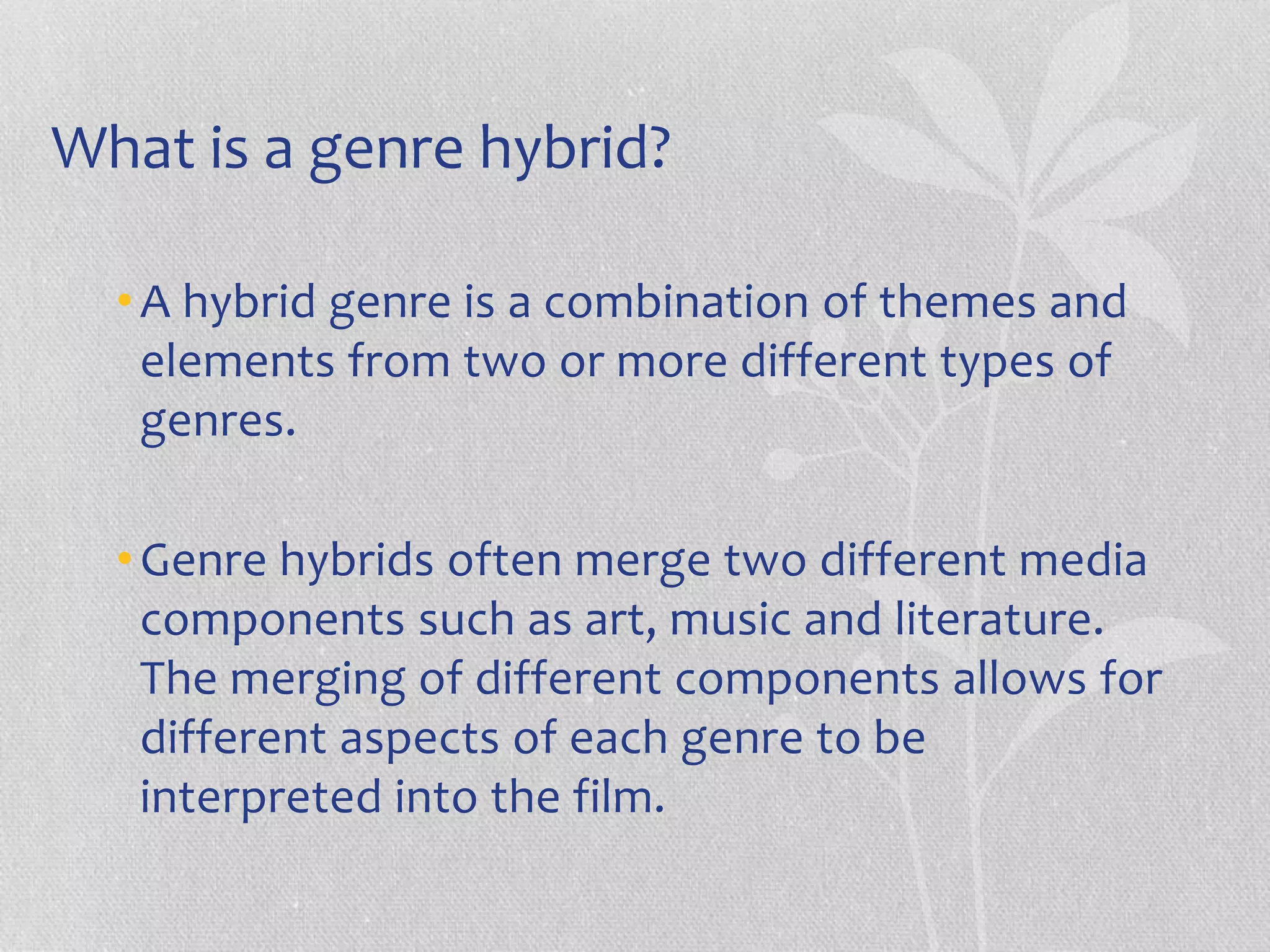 What is a genre hybrid?

• A hybrid genre is a combination of themes and elements from two or more different types of genres.

• Genre hybrids often merge two different media components such as art, music and literature. The merging of different components allows for different aspects of each genre to be interpreted into the film.